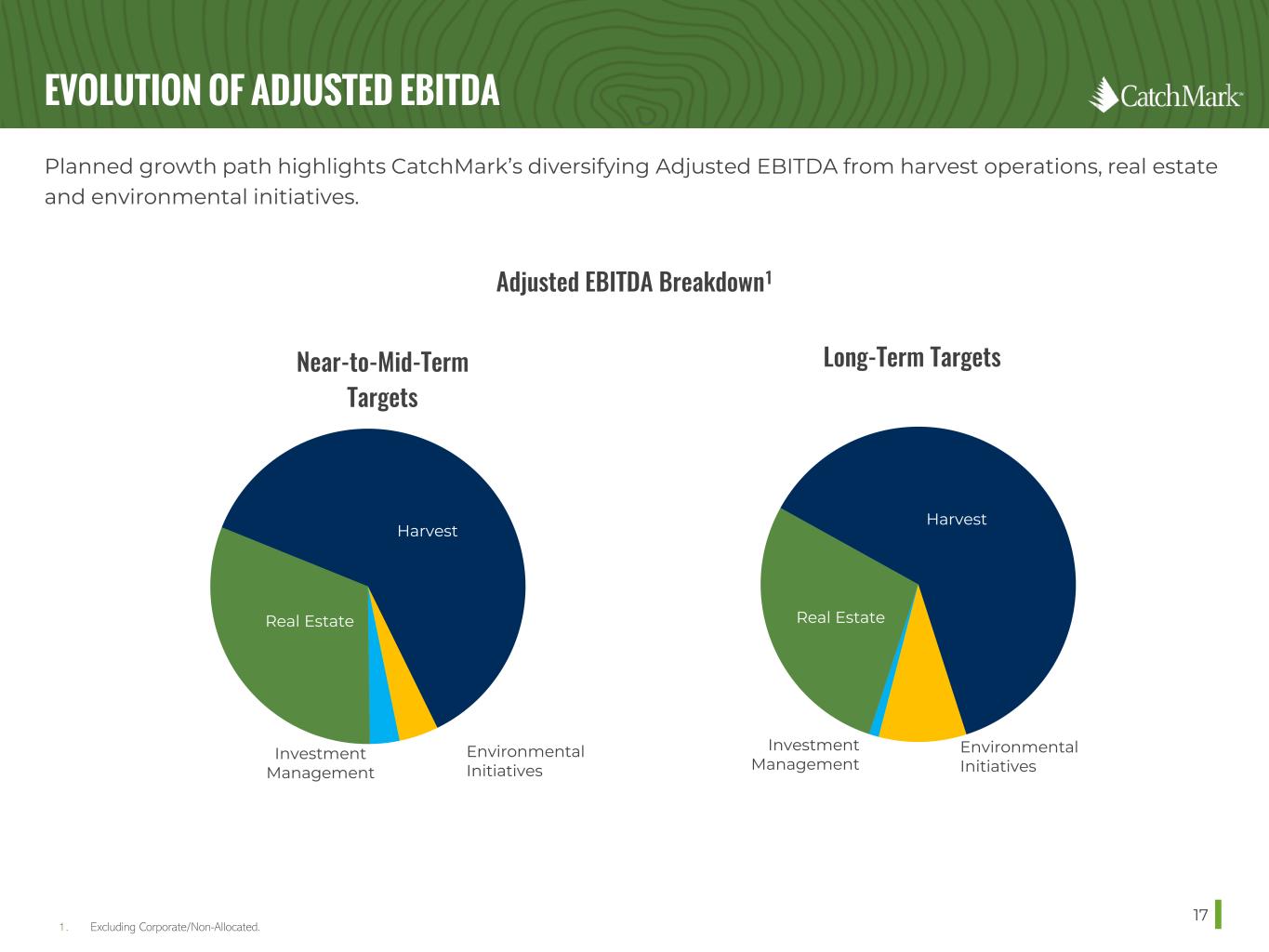 EVOLUTION OF ADJUSTED EBITDA

CatchMark

Planned growth path highlights CatchMark's diversifying Adjusted EBITDA from harvest operations, real estate and environmental initiatives.

Adjusted EBITDA Breakdown$^1$

Near-to-Mid-Term Targets

Harvest

Real Estate

Investment Management

Environmental Initiatives

Long-Term Targets

Harvest

Real Estate

Investment Management

Environmental Initiatives

1. Excluding Corporate/Non-Allocated.

17